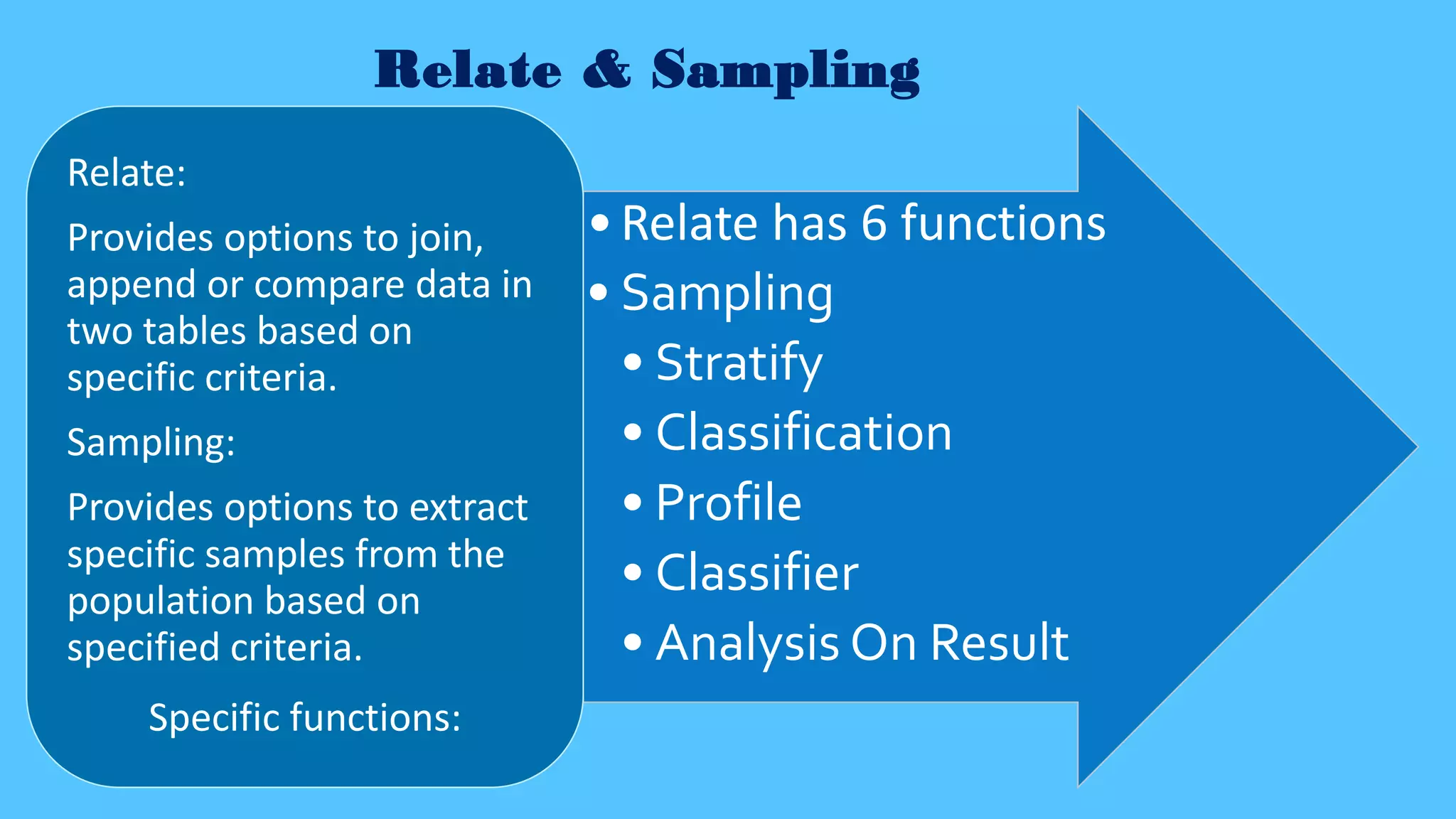 Relate & Sampling

Relate:

Provides options to join, append or compare data in two tables based on specific criteria.

Sampling:

Provides options to extract specific samples from the population based on specified criteria.

Specific functions:

• Relate has 6 functions
• Sampling
  • Stratify
  • Classification
  • Profile
  • Classifier
  • Analysis On Result